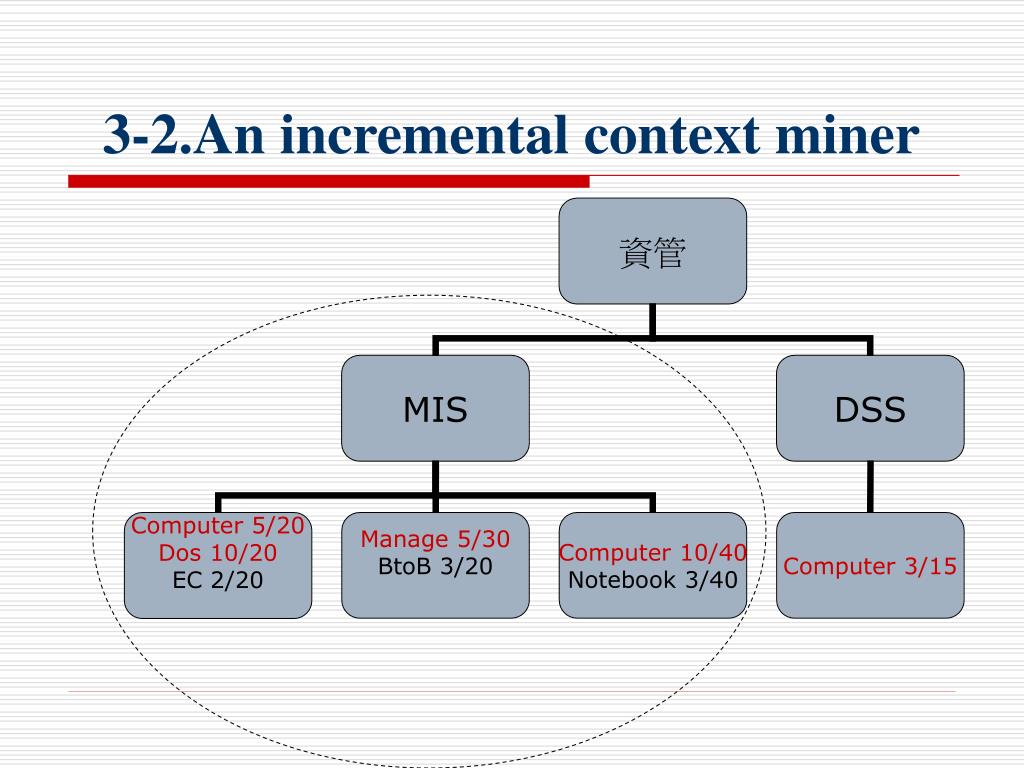 3-2.An incremental context miner

資管

MIS

DSS

Computer 5/20
Dos 10/20
EC 2/20

Manage 5/30
BtoB 3/20

Computer 10/40
Notebook 3/40

Computer 3/15